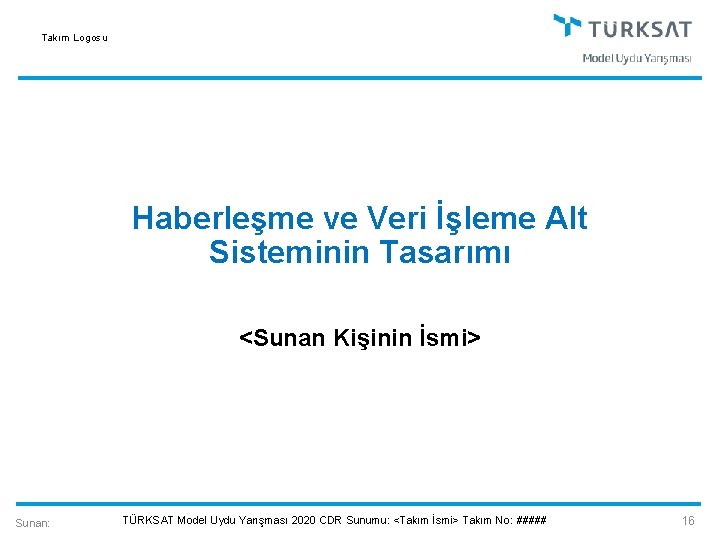 Takım Logosu

TÜRKSAT
Model Uydu Yarışması

Haberleşme ve Veri İşleme Alt Sisteminin Tasarımı

<Sunan Kişinin İsmi>

Sunan: TÜRKSAT Model Uydu Yarışması 2020 CDR Sunumu: <Takım İsmi> Takım No: ##### 16